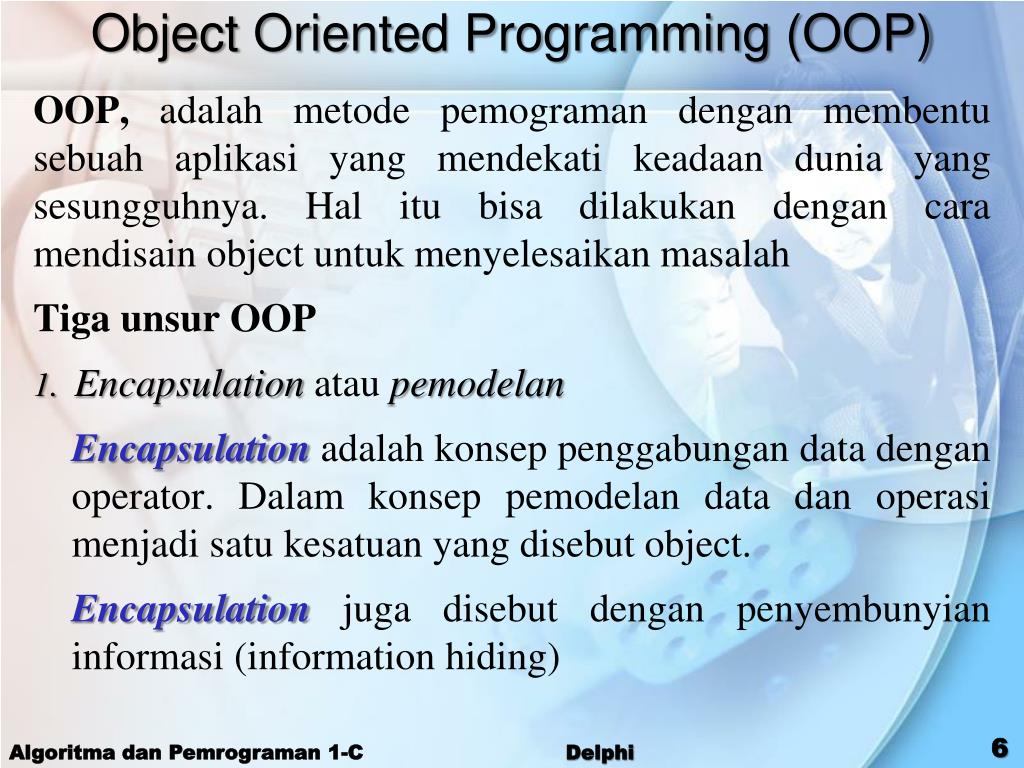 Object Oriented Programming (OOP)

OOP, adalah metode pemograman dengan membentu sebuah aplikasi yang mendekati keadaan dunia yang sesungguhnya. Hal itu bisa dilakukan dengan cara mendisain object untuk menyelesaikan masalah

Tiga unsur OOP

1. Encapsulation atau pemodelan

Encapsulation adalah konsep penggabungan data dengan operator. Dalam konsep pemodelan data dan operasi menjadi satu kesatuan yang disebut object.

Encapsulation juga disebut dengan penyembunyian informasi (information hiding)

Algoritma dan Pemrograman 1-C

Delphi

6